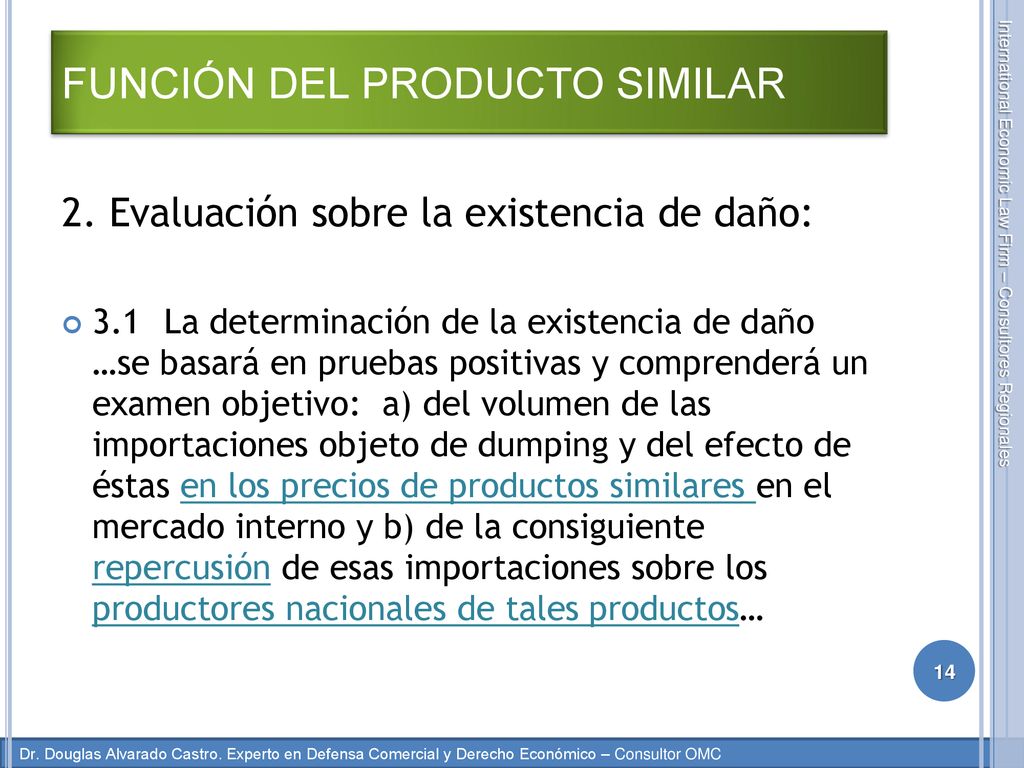 FUNCIÓN DEL PRODUCTO SIMILAR

2. Evaluación sobre la existencia de daño:

3.1 La determinación de la existencia de daño …se basará en pruebas positivas y comprenderá un examen objetivo: a) del volumen de las importaciones objeto de dumping y del efecto de éstas en los precios de productos similares en el mercado interno y b) de la consiguiente repercusión de esas importaciones sobre los productores nacionales de tales productos…

International Economic Law Firm – Consultores Regionales

14

Dr. Douglas Alvarado Castro. Experto en Defensa Comercial y Derecho Económico – Consultor OMC